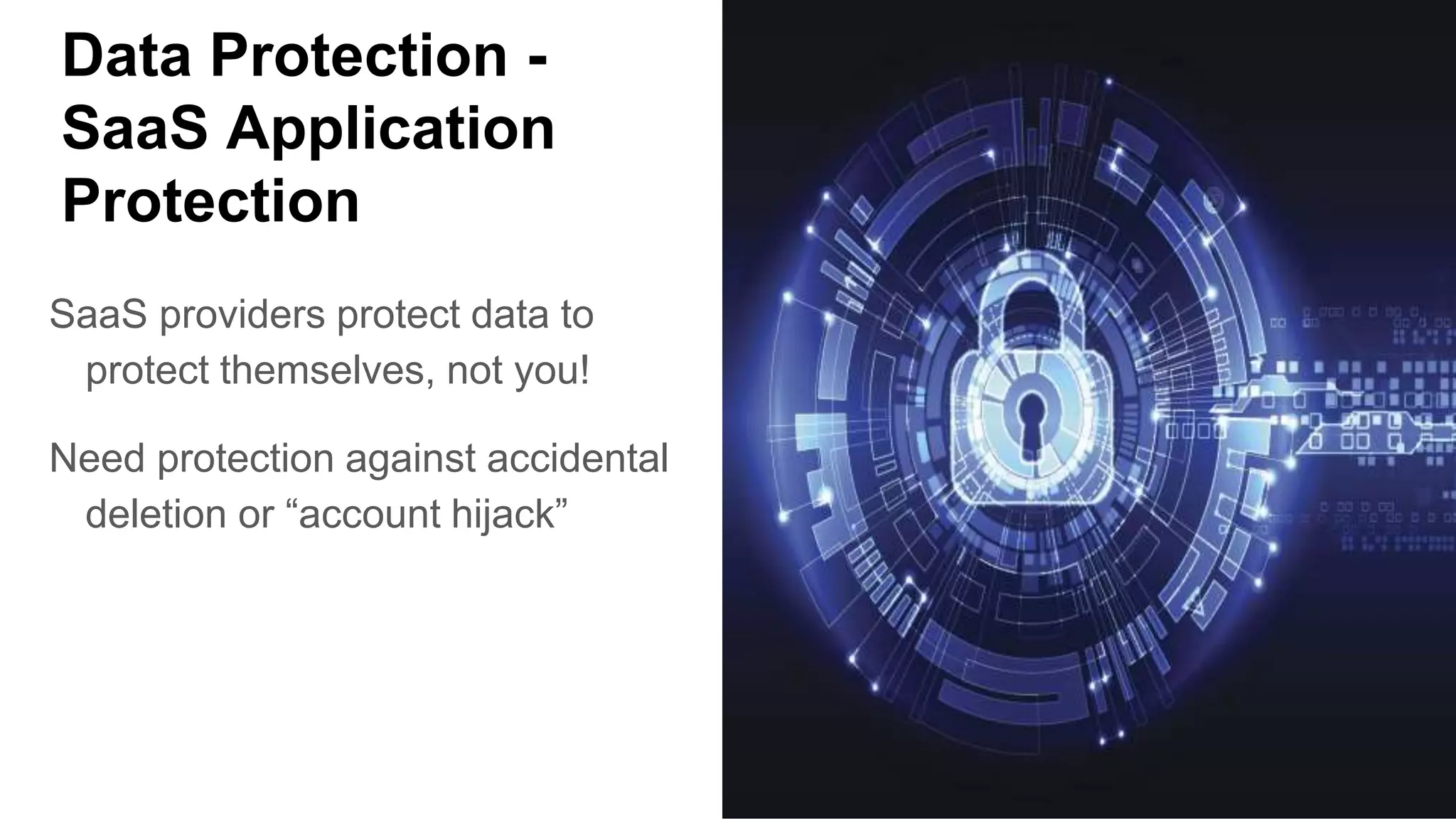 Data Protection - SaaS Application Protection

SaaS providers protect data to protect themselves, not you!

Need protection against accidental deletion or “account hijack”